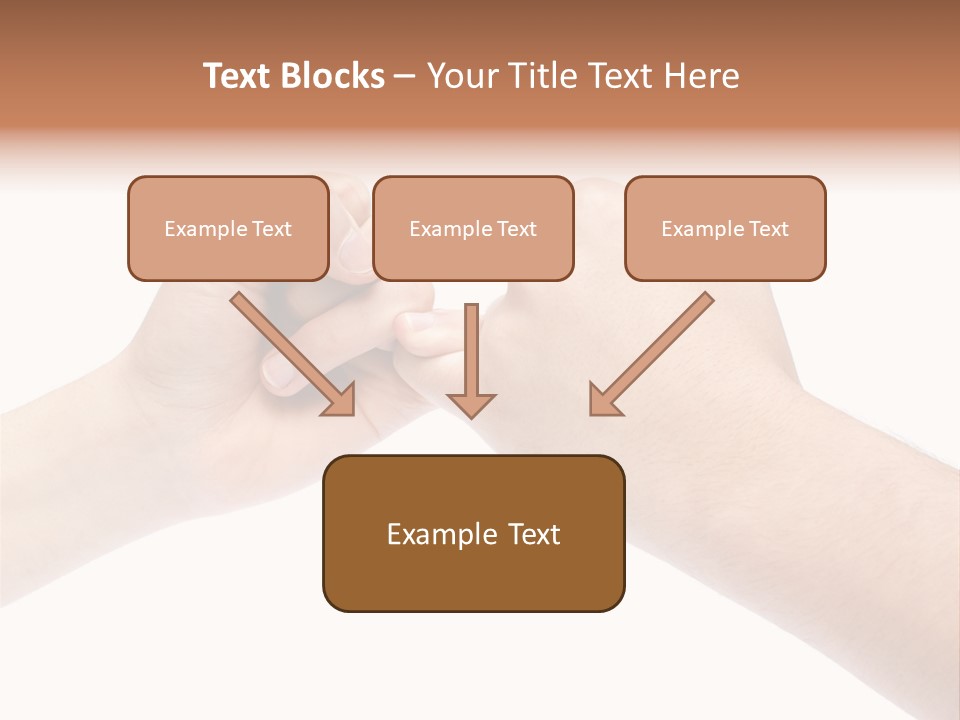 Text Blocks – Your Title Text Here

Example Text

Example Text

Example Text

Example Text